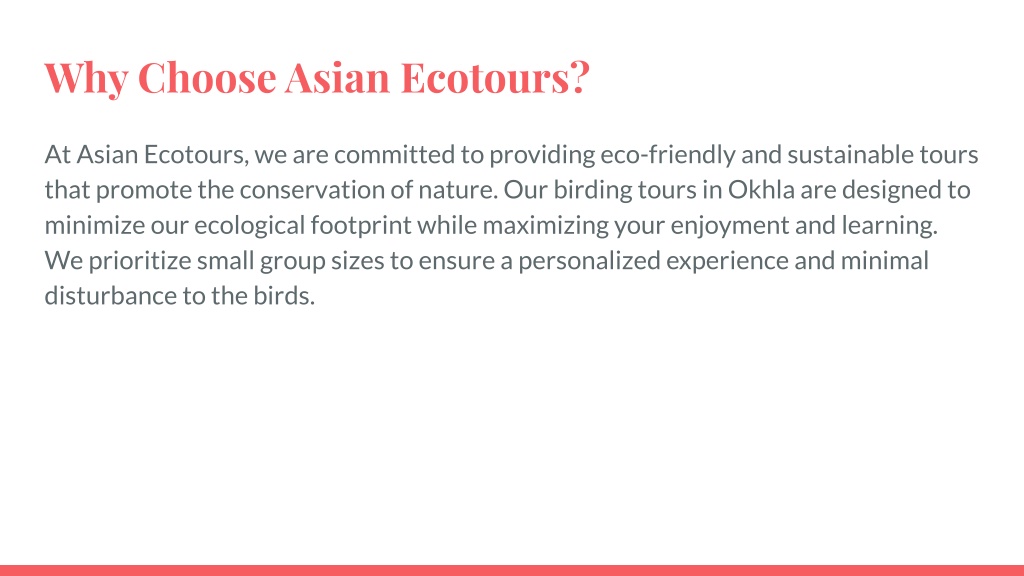 Why Choose Asian Ecotours?

At Asian Ecotours, we are committed to providing eco-friendly and sustainable tours that promote the conservation of nature. Our birding tours in Okhla are designed to minimize our ecological footprint while maximizing your enjoyment and learning. We prioritize small group sizes to ensure a personalized experience and minimal disturbance to the birds.